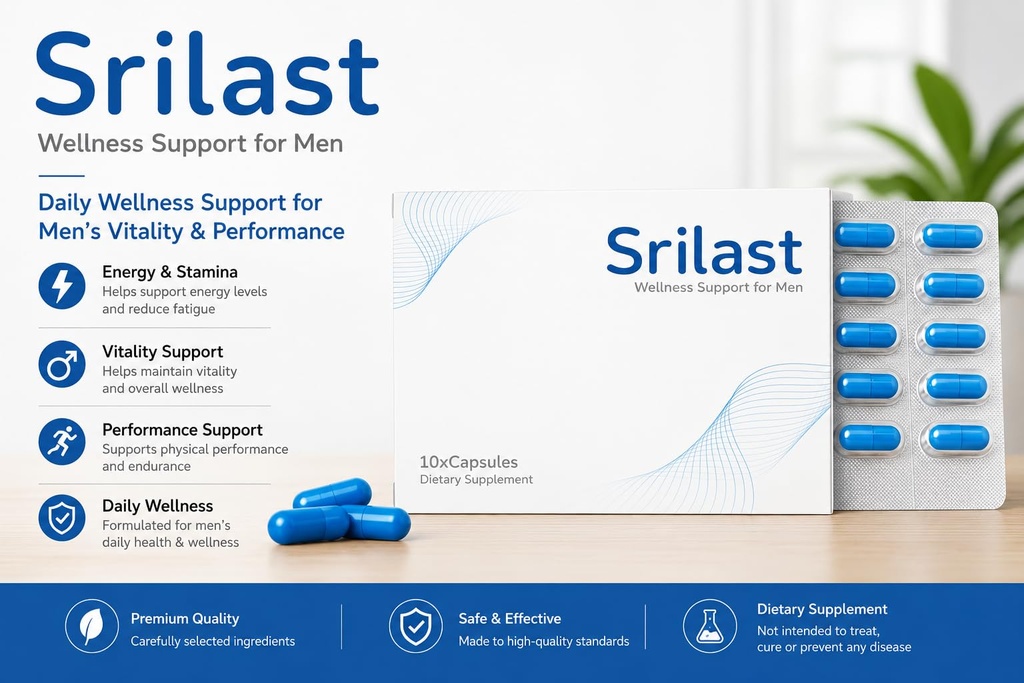 Srilast
Wellness Support for Men

Daily Wellness Support for Men's Vitality & Performance

Energy & Stamina
Helps support energy levels and reduce fatigue

Vitality Support
Helps maintain vitality and overall wellness

Performance Support
Supports physical performance and endurance

Daily Wellness
Formulated for men's daily health & wellness

Srilast
Wellness Support for Men

10xCapsules
Dietary Supplement

Premium Quality
Carefully selected ingredients

Safe & Effective
Made to high-quality standards

Dietary Supplement
Not intended to treat, cure or prevent any disease